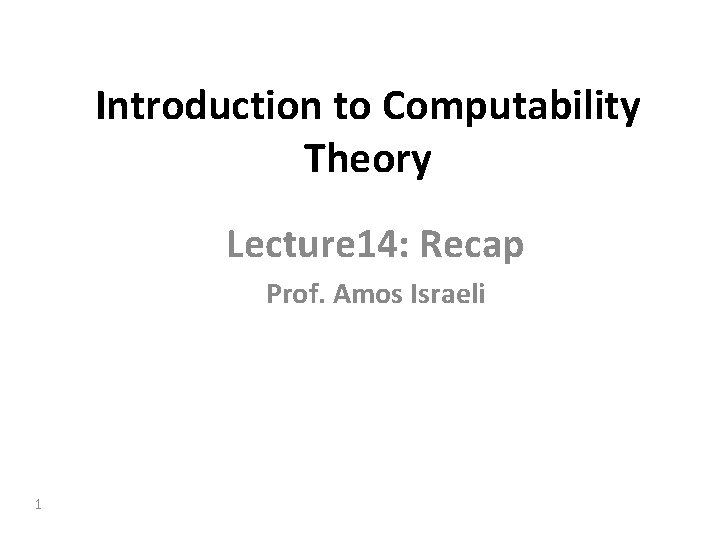 Introduction to Computability Theory

Lecture14: Recap

Prof. Amos Israeli

1